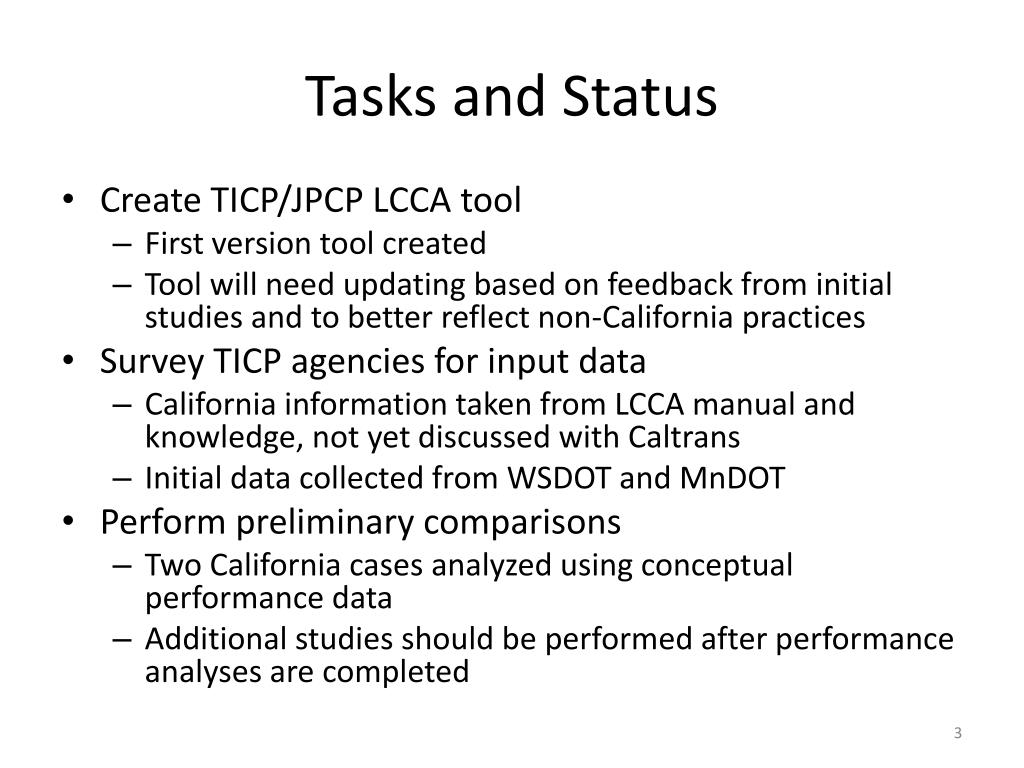 Tasks and Status

• Create TICP/JPCP LCCA tool
– First version tool created
– Tool will need updating based on feedback from initial studies and to better reflect non-California practices
• Survey TICP agencies for input data
– California information taken from LCCA manual and knowledge, not yet discussed with Caltrans
– Initial data collected from WSDOT and MnDOT
• Perform preliminary comparisons
– Two California cases analyzed using conceptual performance data
– Additional studies should be performed after performance analyses are completed

3